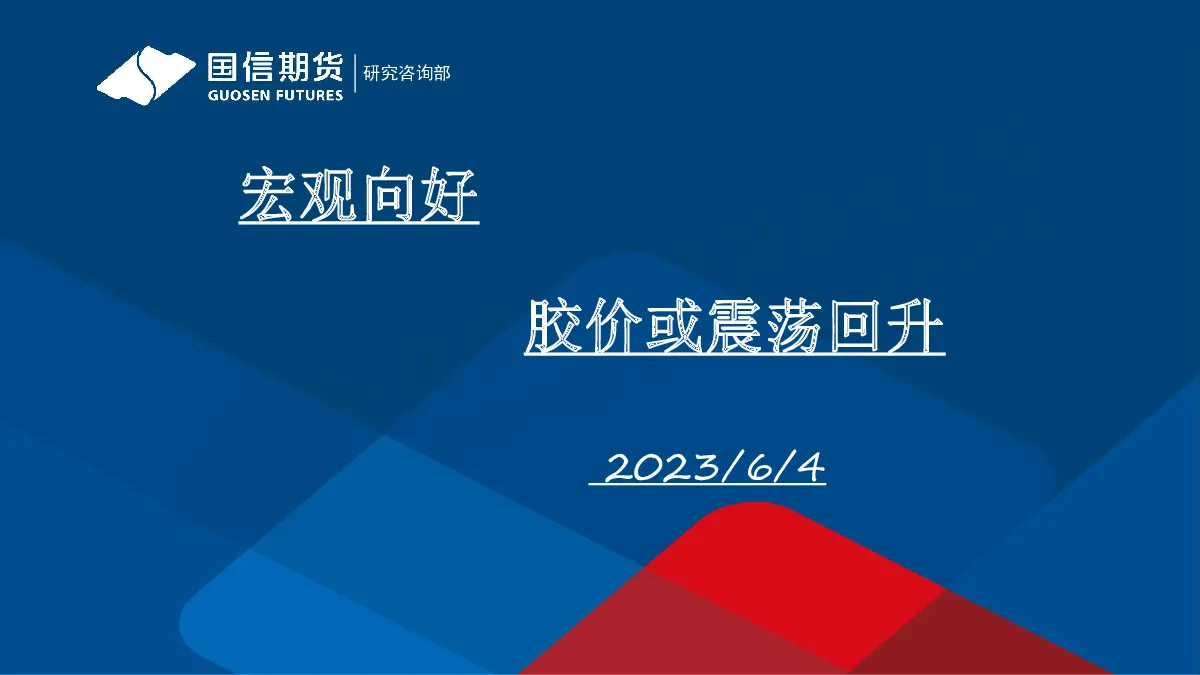 国信期货
GUOSEN FUTURES
研究咨询部

宏观向好

胶价或震荡回升

2023/6/4